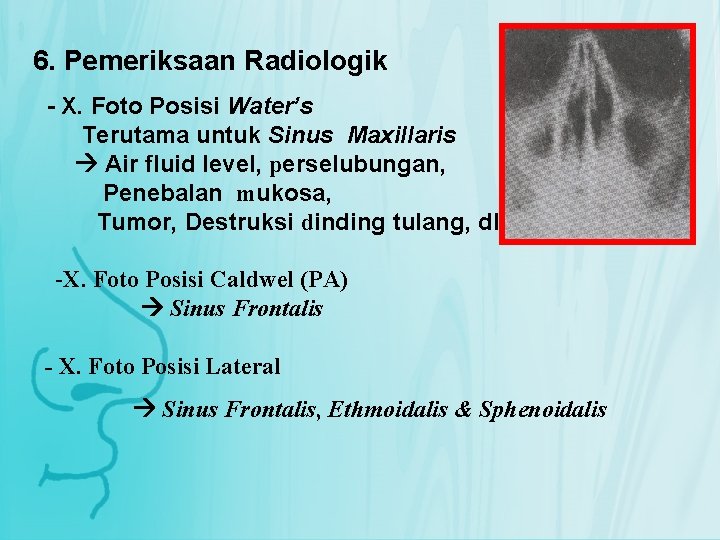 6. Pemeriksaan Radiologik

- X. Foto Posisi Water's
Terutama untuk Sinus Maxillaris
→ Air fluid level, perselubungan,
Penebalan mukosa,
Tumor, Destruksi dinding tulang, dl

-X. Foto Posisi Caldwel (PA)
→ Sinus Frontalis

- X. Foto Posisi Lateral
→ Sinus Frontalis, Ethmoidalis & Sphenoidalis